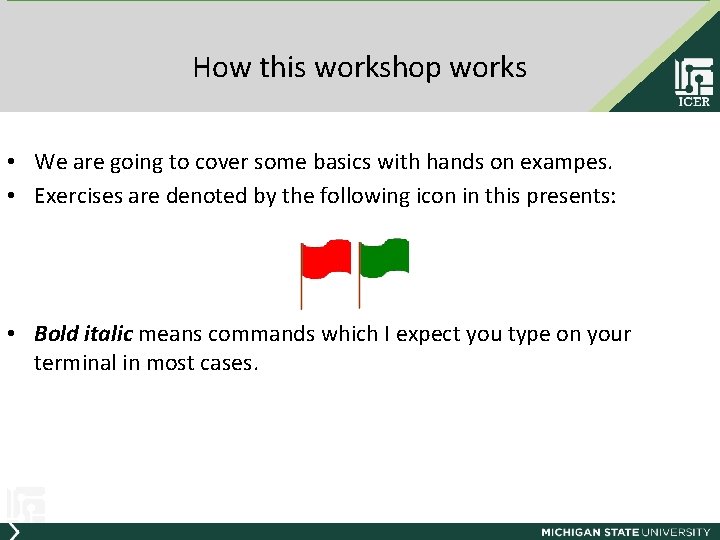 How this workshop works

ICER

• We are going to cover some basics with hands on exampes.
• Exercises are denoted by the following icon in this presents:

• Bold italic means commands which I expect you type on your terminal in most cases.

MICHIGAN STATE UNIVERSITY